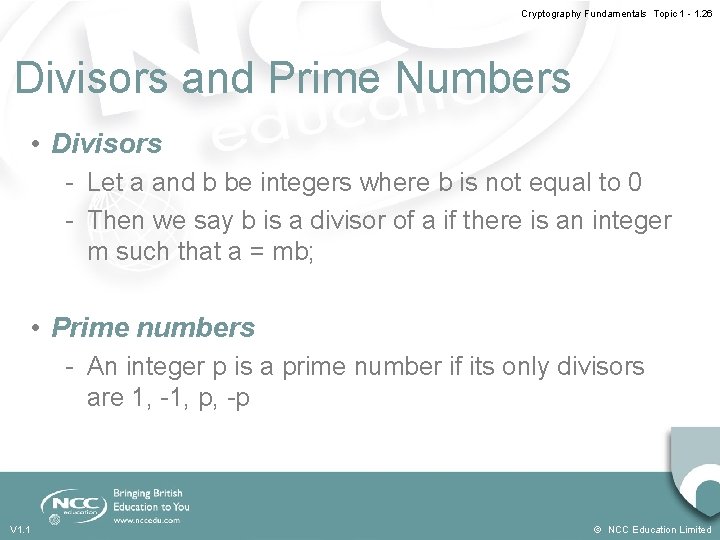 Cryptography Fundamentals Topic 1 - 1.26

Divisors and Prime Numbers

• Divisors
- Let a and b be integers where b is not equal to 0
- Then we say b is a divisor of a if there is an integer m such that a = mb;

• Prime numbers
- An integer p is a prime number if its only divisors are 1, -1, p, -p

NCC education
Bringing British Education to You
www.nccedu.com

V1.1

© NCC Education Limited